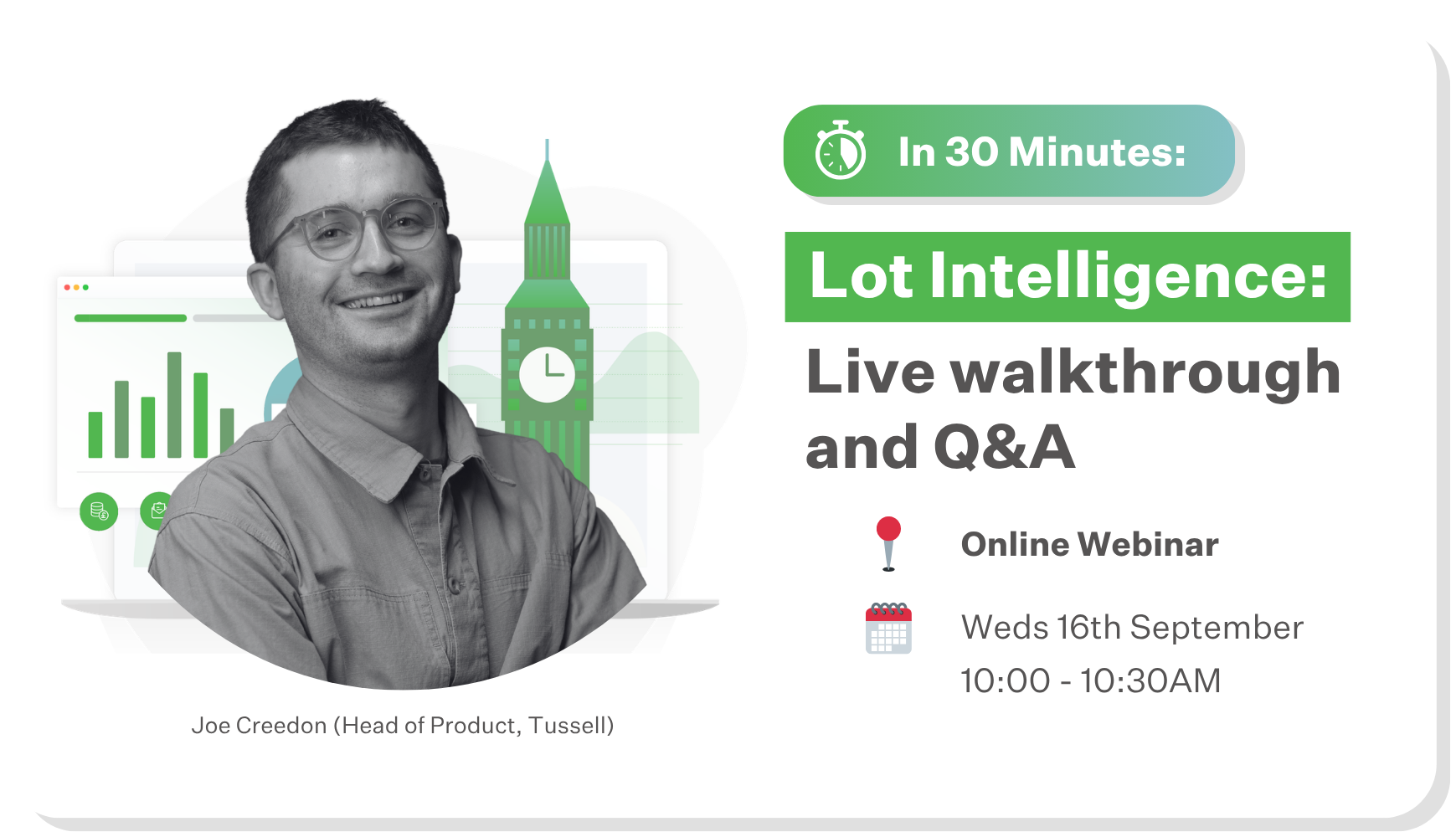 In 30 Minutes:

Lot Intelligence:

Live walkthrough and Q&A

Online Webinar

Weds 16th September
10:00 - 10:30AM

Joe Creedon (Head of Product, Tussell)